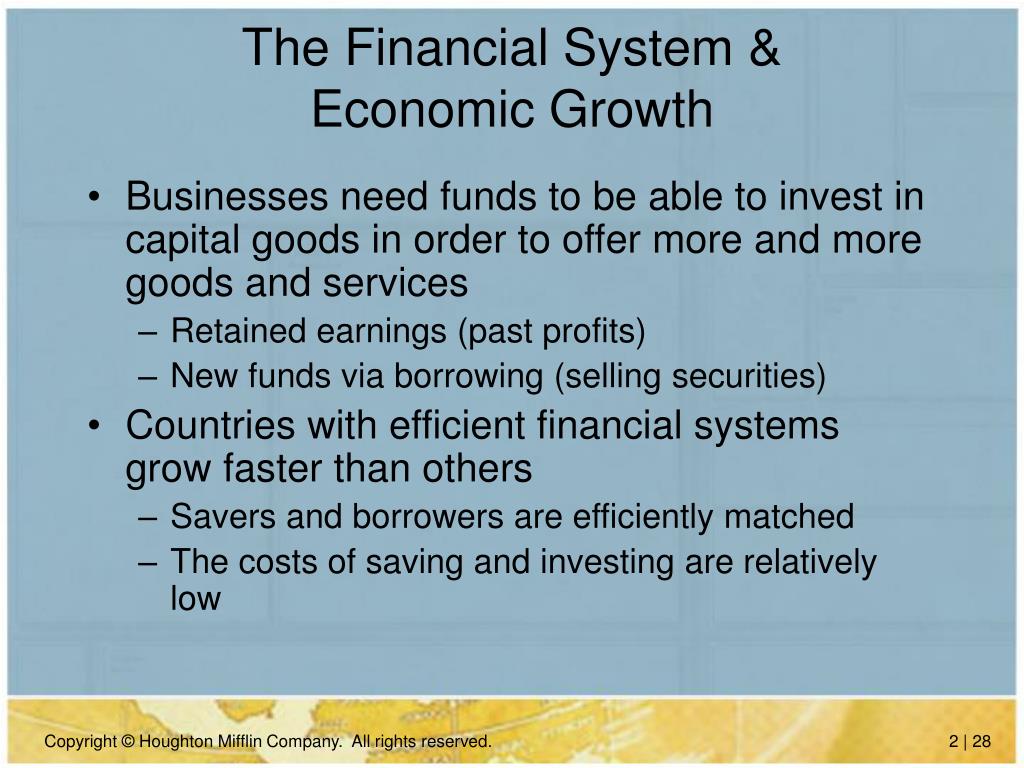 The Financial System & Economic Growth

• Businesses need funds to be able to invest in capital goods in order to offer more and more goods and services
– Retained earnings (past profits)
– New funds via borrowing (selling securities)

• Countries with efficient financial systems grow faster than others
– Savers and borrowers are efficiently matched
– The costs of saving and investing are relatively low

Copyright © Houghton Mifflin Company. All rights reserved.

2 | 28